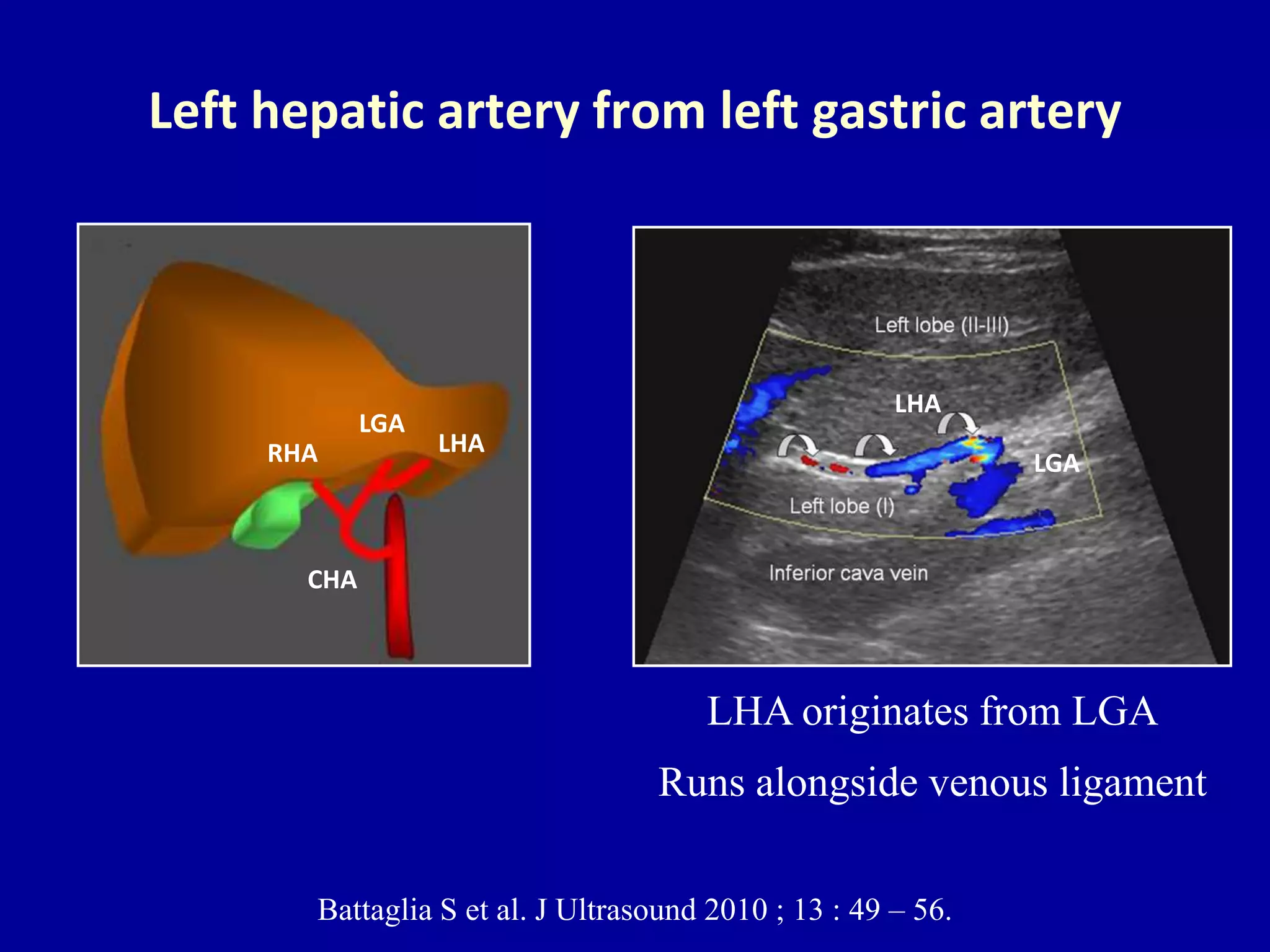 Left hepatic artery from left gastric artery

LGA
RHA
LHA
CHA

Left lobe (II-III)
LHA
LGA
Left lobe (I)
Inferior cava vein

LHA originates from LGA

Runs alongside venous ligament

Battaglia S et al. J Ultrasound 2010 ; 13 : 49 – 56.